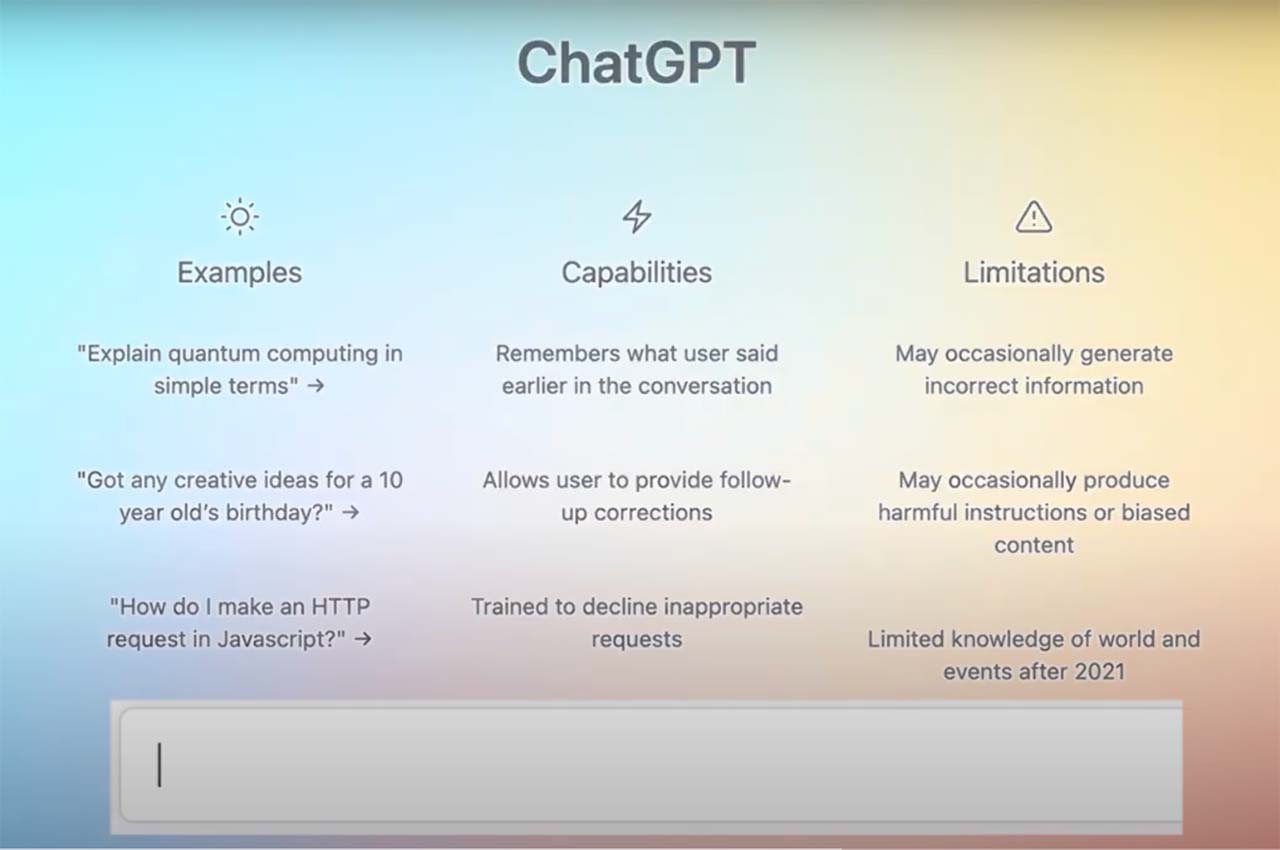 ChatGPT

Examples

"Explain quantum computing in simple terms" →

"Got any creative ideas for a 10 year old's birthday?" →

"How do I make an HTTP request in Javascript?" →

Capabilities

Remembers what user said earlier in the conversation

Allows user to provide follow-up corrections

Trained to decline inappropriate requests

Limitations

May occasionally generate incorrect information

May occasionally produce harmful instructions or biased content

Limited knowledge of world and events after 2021